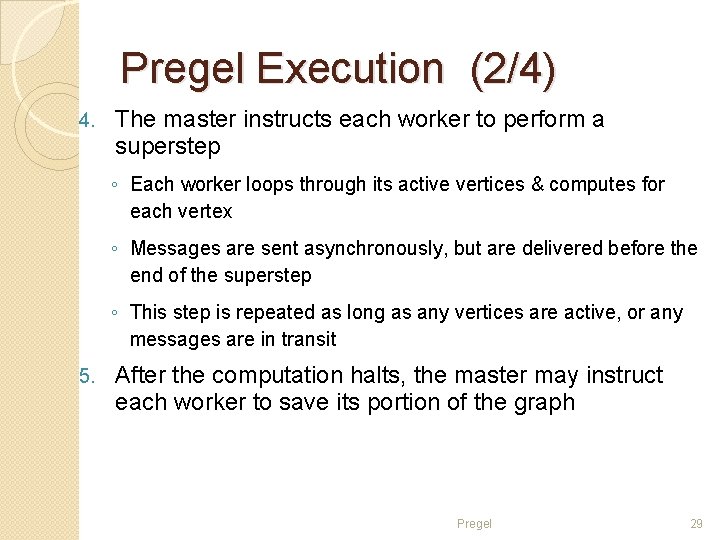 Pregel Execution (2/4)

4. The master instructs each worker to perform a superstep

◦ Each worker loops through its active vertices & computes for each vertex

◦ Messages are sent asynchronously, but are delivered before the end of the superstep

◦ This step is repeated as long as any vertices are active, or any messages are in transit

5. After the computation halts, the master may instruct each worker to save its portion of the graph

Pregel

29